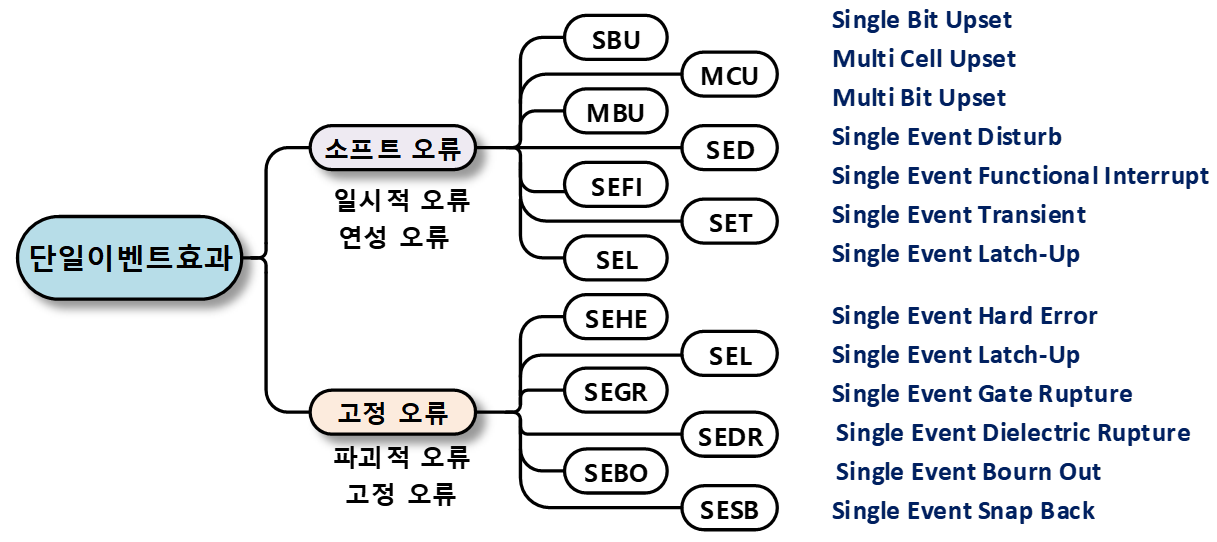 단일이벤트효과

소프트 오류
일시적 오류
연성 오류

SBU
MCU
MBU
SED
SEFI
SET
SEL

Single Bit Upset
Multi Cell Upset
Multi Bit Upset
Single Event Disturb
Single Event Functional Interrupt
Single Event Transient
Single Event Latch-Up

고정 오류
파괴적 오류
고정 오류

SEHE
SEL
SEGR
SEDR
SEBO
SESB

Single Event Hard Error
Single Event Latch-Up
Single Event Gate Rupture
Single Event Dielectric Rupture
Single Event Bourn Out
Single Event Snap Back